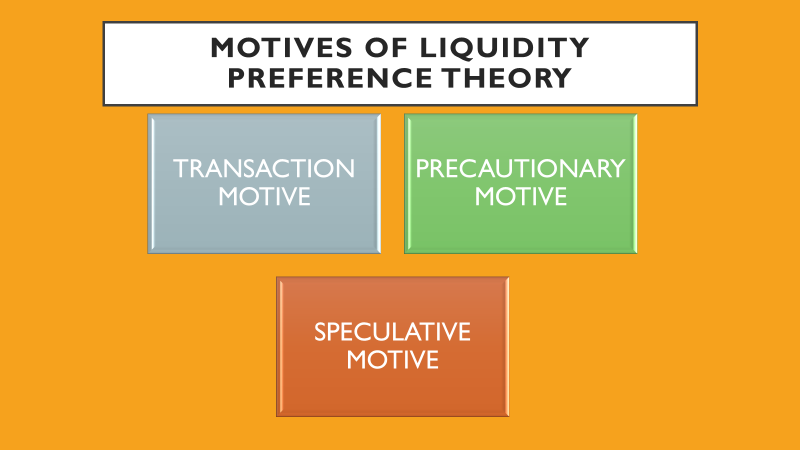 MOTIVES OF LIQUIDITY PREFERENCE THEORY

TRANSACTION MOTIVE

PRECAUTIONARY MOTIVE

SPECULATIVE MOTIVE